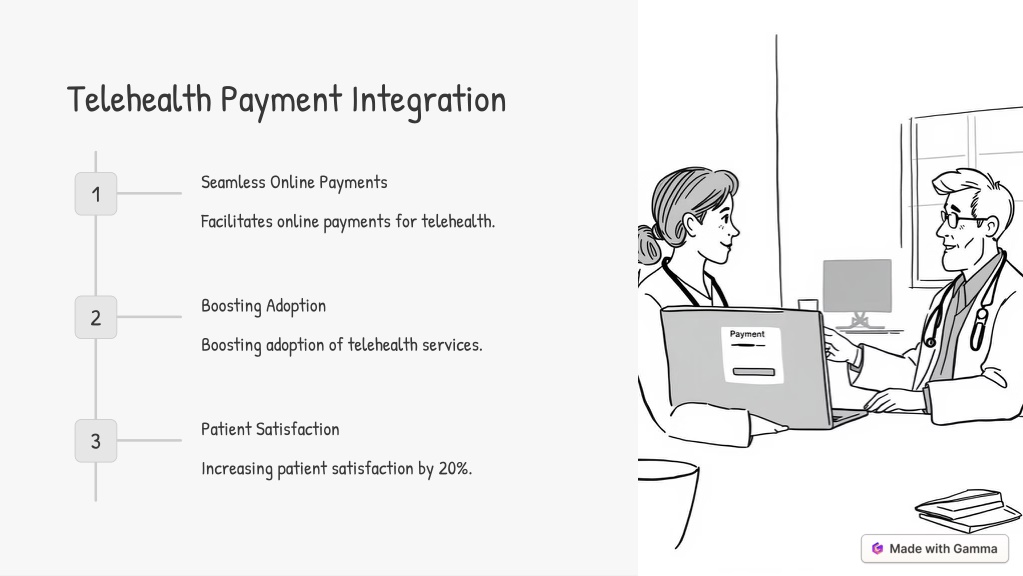 Telehealth Payment Integration

1

Seamless Online Payments

Facilitates online payments for telehealth.

2

Boosting Adoption

Boosting adoption of telehealth services.

3

Patient Satisfaction

Increasing patient satisfaction by 20%.

Payment

Made with Gamma